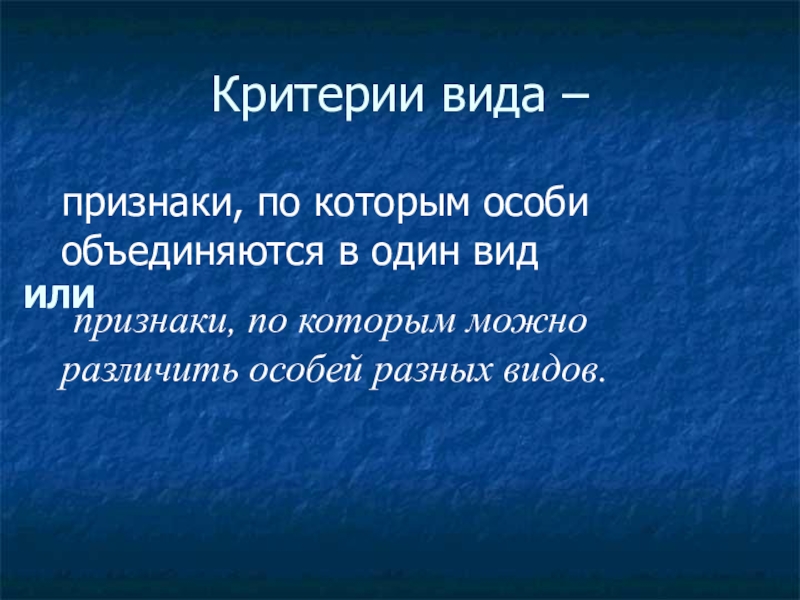 Критерии вида –

признаки, по которым особи объединяются в один вид

или

признаки, по которым можно различить особей разных видов.